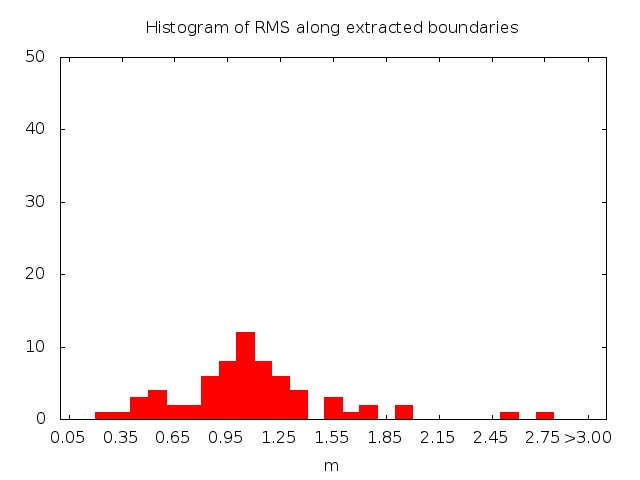 Histogram of RMS along extracted boundaries

50
40
30
20
10
0

0.05 0.35 0.65 0.95 1.25 1.55 1.85 2.15 2.45 2.75 >3.00

m